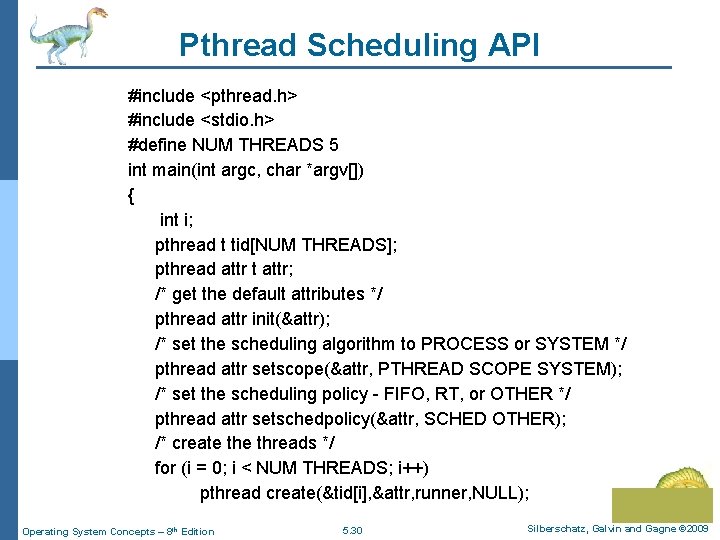 Pthread Scheduling API

#include <pthread.h>
#include <stdio.h>
#define NUM THREADS 5
int main(int argc, char *argv[])
{
int i;
pthread t tid[NUM THREADS];
pthread attr t attr;
/* get the default attributes */
pthread attr init(&attr);
/* set the scheduling algorithm to PROCESS or SYSTEM */
pthread attr setscope(&attr, PTHREAD SCOPE SYSTEM);
/* set the scheduling policy - FIFO, RT, or OTHER */
pthread attr setschedpolicy(&attr, SCHED OTHER);
/* create the threads */
for (i = 0; i < NUM THREADS; i++)
pthread create(&tid[i],&attr,runner,NULL);

Operating System Concepts – 8th Edition
5.30
Silberschatz, Galvin and Gagne ©2009